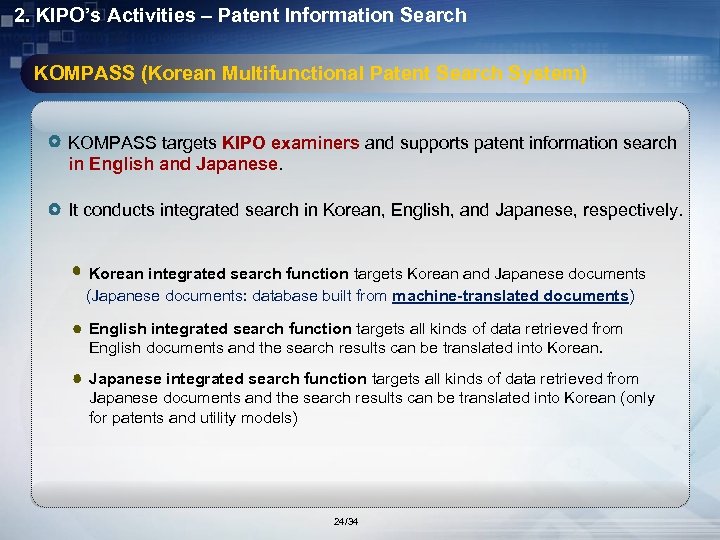 2. KIPO's Activities – Patent Information Search

KOMPASS (Korean Multifunctional Patent Search System)

KOMPASS targets KIPO examiners and supports patent information search in English and Japanese.

It conducts integrated search in Korean, English, and Japanese, respectively.

Korean integrated search function targets Korean and Japanese documents (Japanese documents: database built from machine-translated documents)

English integrated search function targets all kinds of data retrieved from English documents and the search results can be translated into Korean.

Japanese integrated search function targets all kinds of data retrieved from Japanese documents and the search results can be translated into Korean (only for patents and utility models)

24/34